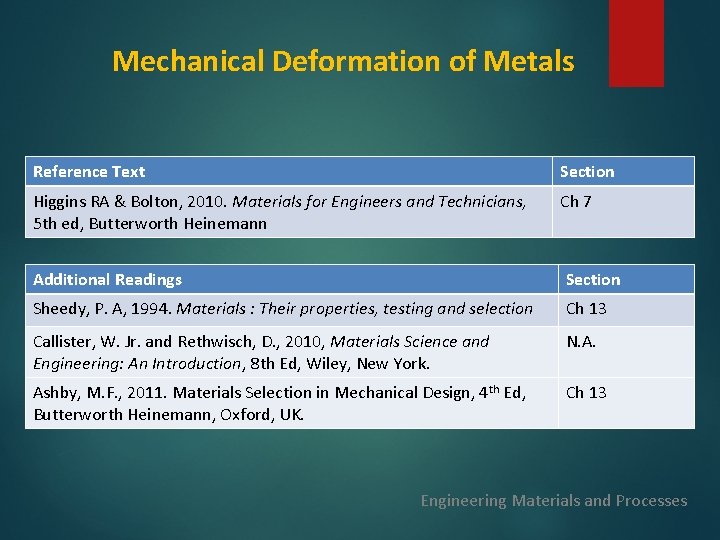 Mechanical Deformation of Metals

| Reference Text | Section |
|---|---|
| Higgins RA & Bolton, 2010. Materials for Engineers and Technicians, 5th ed, Butterworth Heinemann | Ch 7 |

| Additional Readings | Section |
|---|---|
| Sheedy, P. A, 1994. Materials : Their properties, testing and selection | Ch 13 |
| Callister, W. Jr. and Rethwisch, D., 2010, Materials Science and Engineering: An Introduction, 8th Ed, Wiley, New York. | N.A. |
| Ashby, M.F., 2011. Materials Selection in Mechanical Design, 4$^{th}$ Ed, Butterworth Heinemann, Oxford, UK. | Ch 13 |

Engineering Materials and Processes